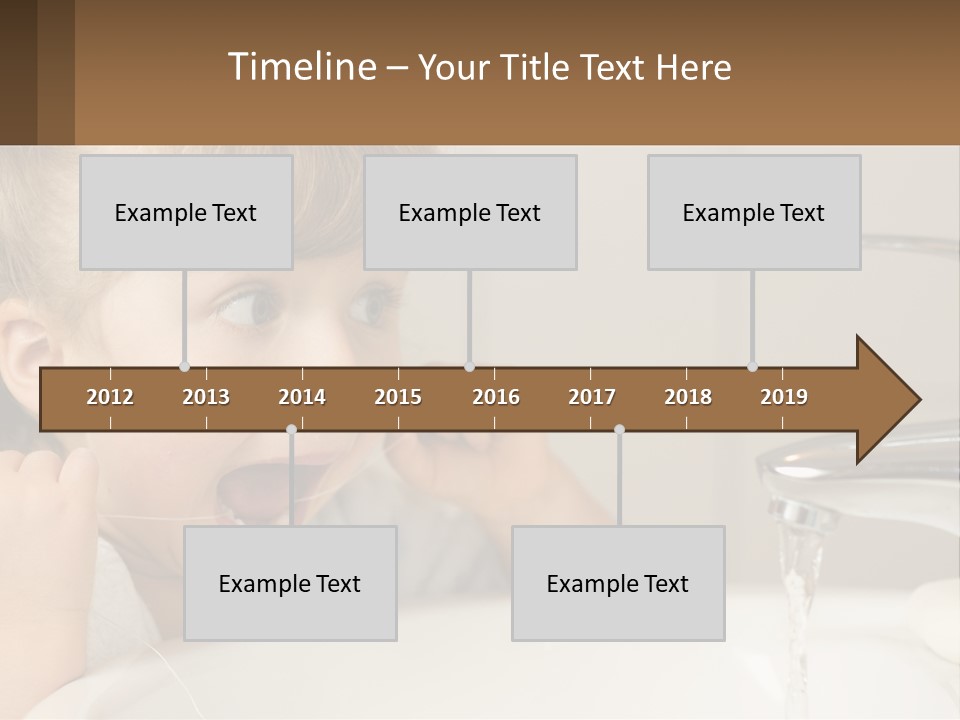 Timeline – Your Title Text Here

Example Text

Example Text

Example Text

2012 2013 2014 2015 2016 2017 2018 2019

Example Text

Example Text